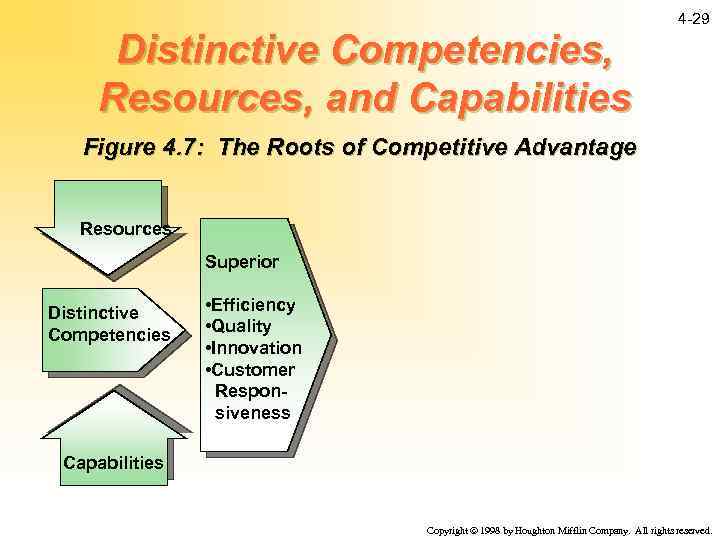 4-29

Distinctive Competencies, Resources, and Capabilities

Figure 4.7: The Roots of Competitive Advantage

Resources

Distinctive Competencies

Capabilities

Superior

•Efficiency
•Quality
•Innovation
•Customer Responsiveness

Copyright © 1998 by Houghton Mifflin Company. All rights reserved.